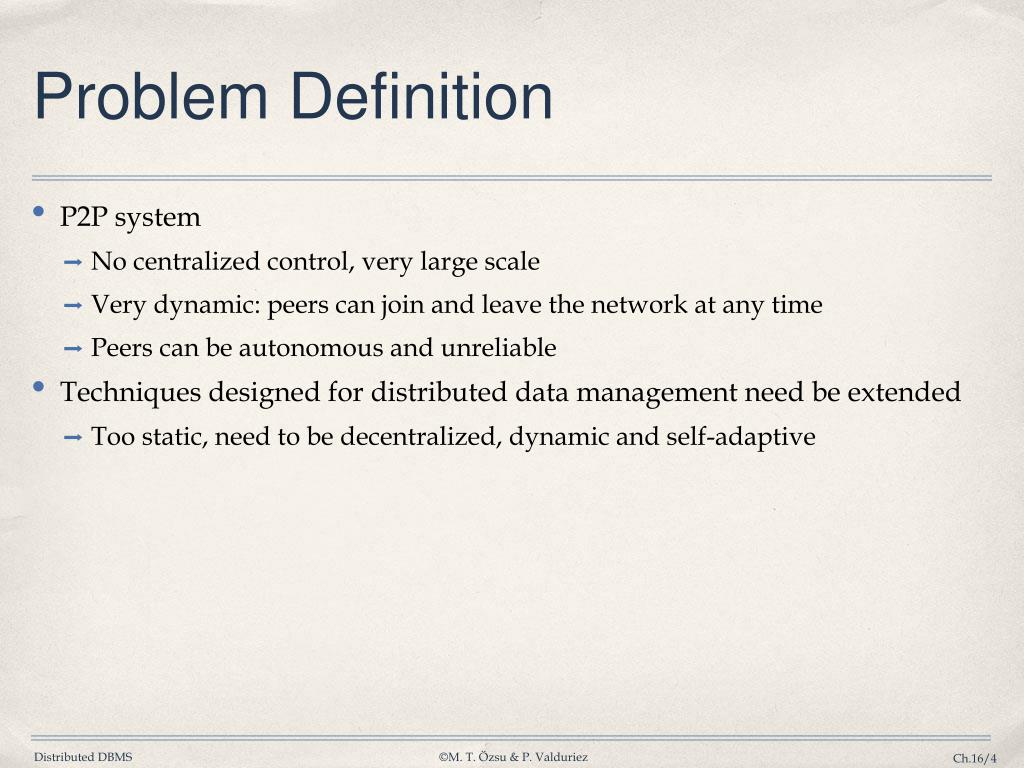 Problem Definition

• P2P system
➞ No centralized control, very large scale
➞ Very dynamic: peers can join and leave the network at any time
➞ Peers can be autonomous and unreliable
• Techniques designed for distributed data management need be extended
➞ Too static, need to be decentralized, dynamic and self-adaptive

Distributed DBMS ©M. T. Özsu & P. Valduriez Ch.16/4